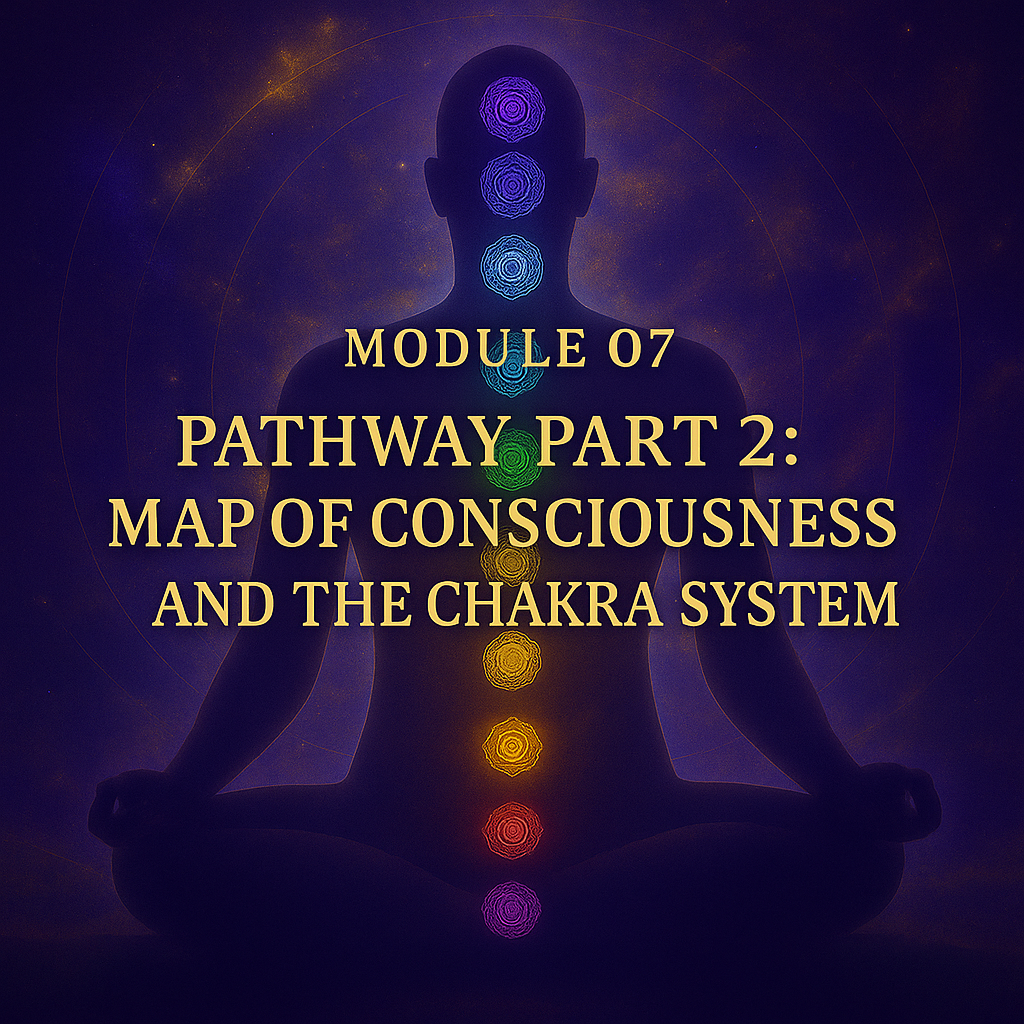 MODULE 07

PATHWAY PART 2:
MAP OF CONSCIOUSNESS
AND THE CHAKRA SYSTEM